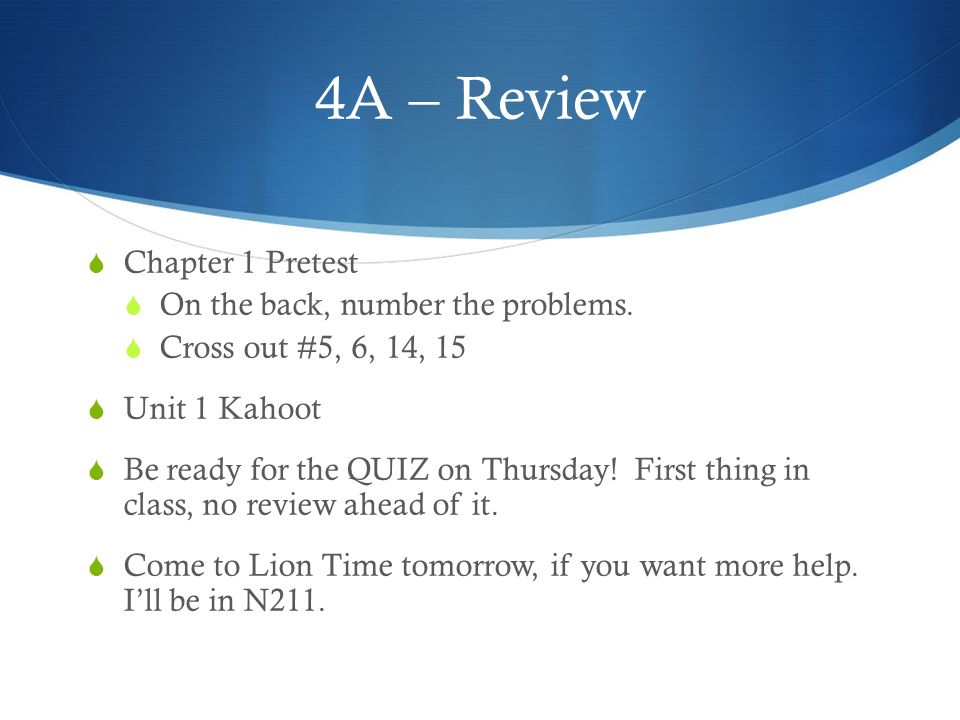 4A – Review

Chapter 1 Pretest
On the back, number the problems.
Cross out #5, 6, 14, 15

Unit 1 Kahoot

Be ready for the QUIZ on Thursday! First thing in class, no review ahead of it.

Come to Lion Time tomorrow, if you want more help. I'll be in N211.